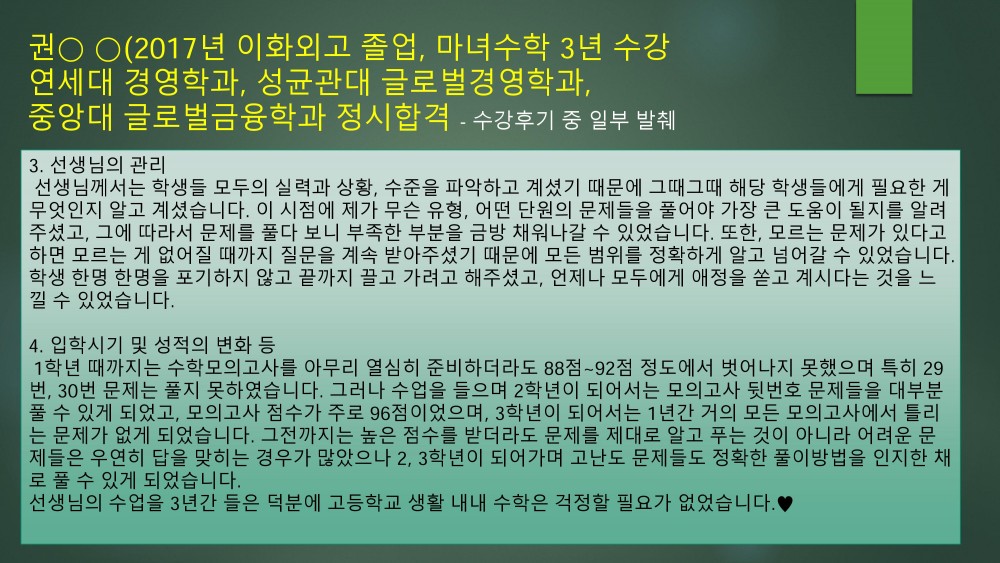 권○ ○(2017년 이화외고 졸업, 마녀수학 3년 수강
연세대 경영학과, 성균관대 글로벌경영학과,
중앙대 글로벌금융학과 정시합격 - 수강후기 중 일부 발췌

3. 선생님의 관리
선생님께서는 학생들 모두의 실력과 상황, 수준을 파악하고 계셨기 때문에 그때그때 해당 학생들에게 필요한 게 무엇인지 알고 계셨습니다. 이 시점에 제가 무슨 유형, 어떤 단원의 문제들을 풀어야 가장 큰 도움이 될지를 알려주셨고, 그에 따라서 문제를 풀다 보니 부족한 부분을 금방 채워나갈 수 있었습니다. 또한, 모르는 문제가 있다고 하면 모르는 게 없어질 때까지 질문을 계속 받아주셨기 때문에 모든 범위를 정확하게 알고 넘어갈 수 있었습니다. 학생 한명 한명을 포기하지 않고 끝까지 끌고 가려고 해주셨고, 언제나 모두에게 애정을 쏟고 계시다는 것을 느낄 수 있었습니다.

4. 입학시기 및 성적의 변화 등
1학년 때까지는 수학모의고사를 아무리 열심히 준비하더라도 88점~92점 정도에서 벗어나지 못했으며 특히 29번, 30번 문제는 풀지 못하였습니다. 그러나 수업을 들으며 2학년이 되어서는 모의고사 뒷번호 문제들을 대부분 풀 수 있게 되었고, 모의고사 점수가 주로 96점이었으며, 3학년이 되어서는 1년간 거의 모든 모의고사에서 틀리는 문제가 없게 되었습니다. 그전까지는 높은 점수를 받더라도 문제를 제대로 알고 푸는 것이 아니라 어려운 문제들은 우연히 답을 맞히는 경우가 많았으나 2, 3학년이 되어가며 고난도 문제들도 정확한 풀이방법을 인지한 채로 풀 수 있게 되었습니다.
선생님의 수업을 3년간 들은 덕분에 고등학교 생활 내내 수학은 걱정할 필요가 없었습니다.♥